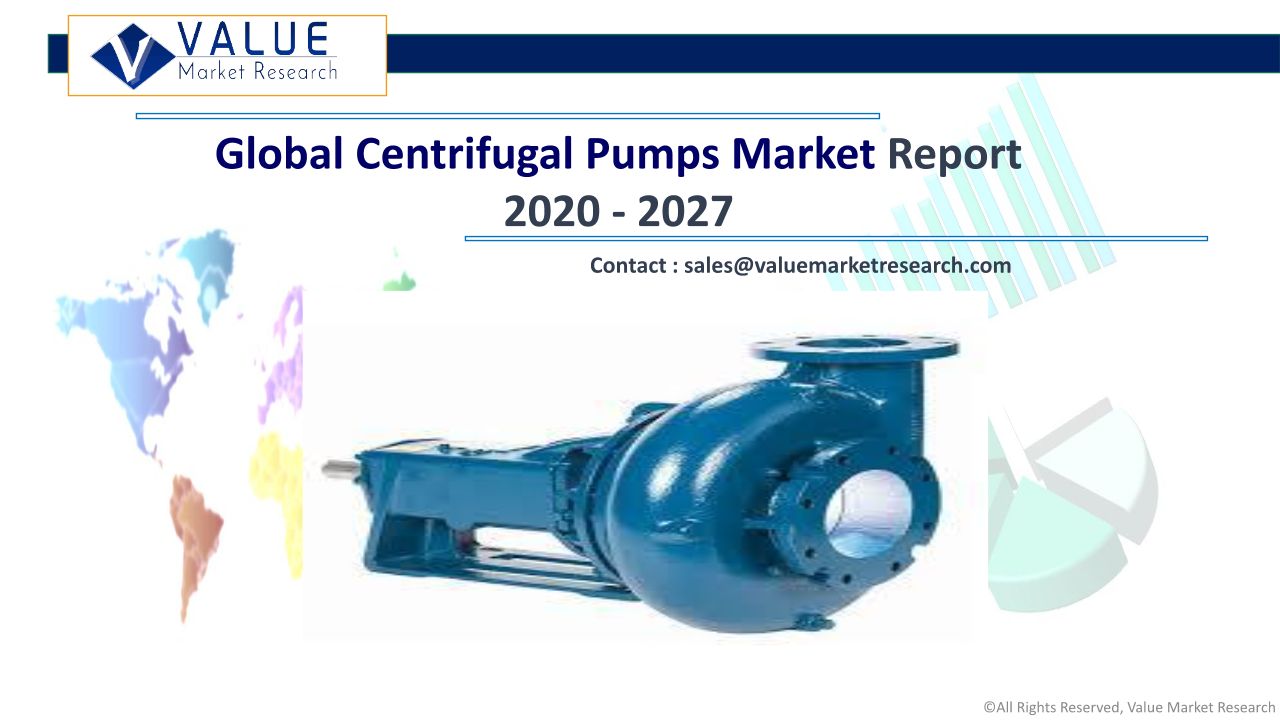 VALUE
Market Research

Global Centrifugal Pumps Market Report
2020 - 2027

Contact : sales@valuemarketresearch.com

©All Rights Reserved, Value Market Research